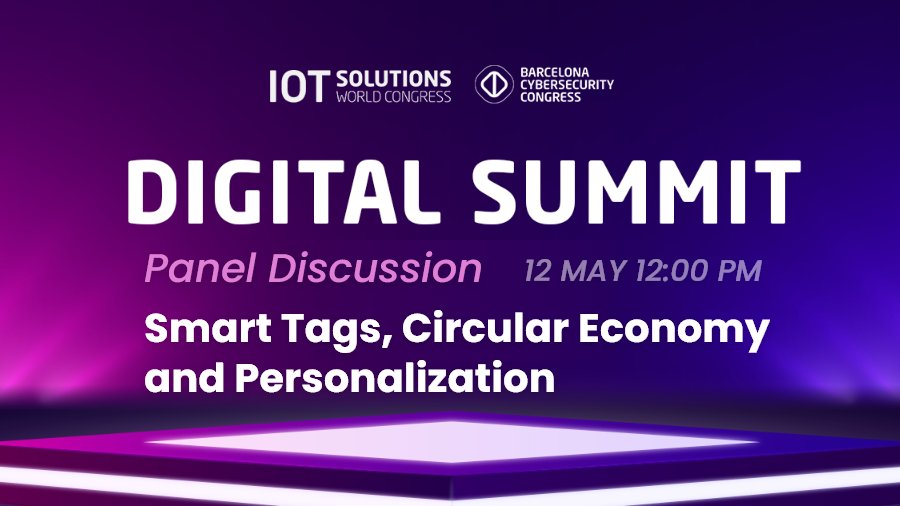 IOT SOLUTIONS WORLD CONGRESS

BARCELONA CYBERSECURITY CONGRESS

DIGITAL SUMMIT

Panel Discussion

12 MAY 12:00 PM

Smart Tags, Circular Economy and Personalization